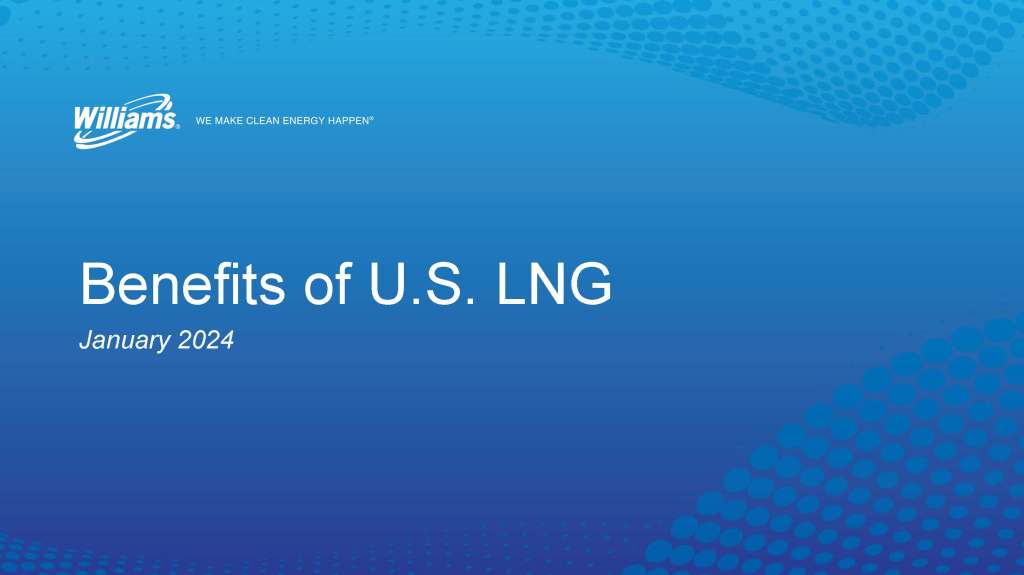 Williams. WE MAKE CLEAN ENERGY HAPPEN®

Benefits of U.S. LNG

January 2024